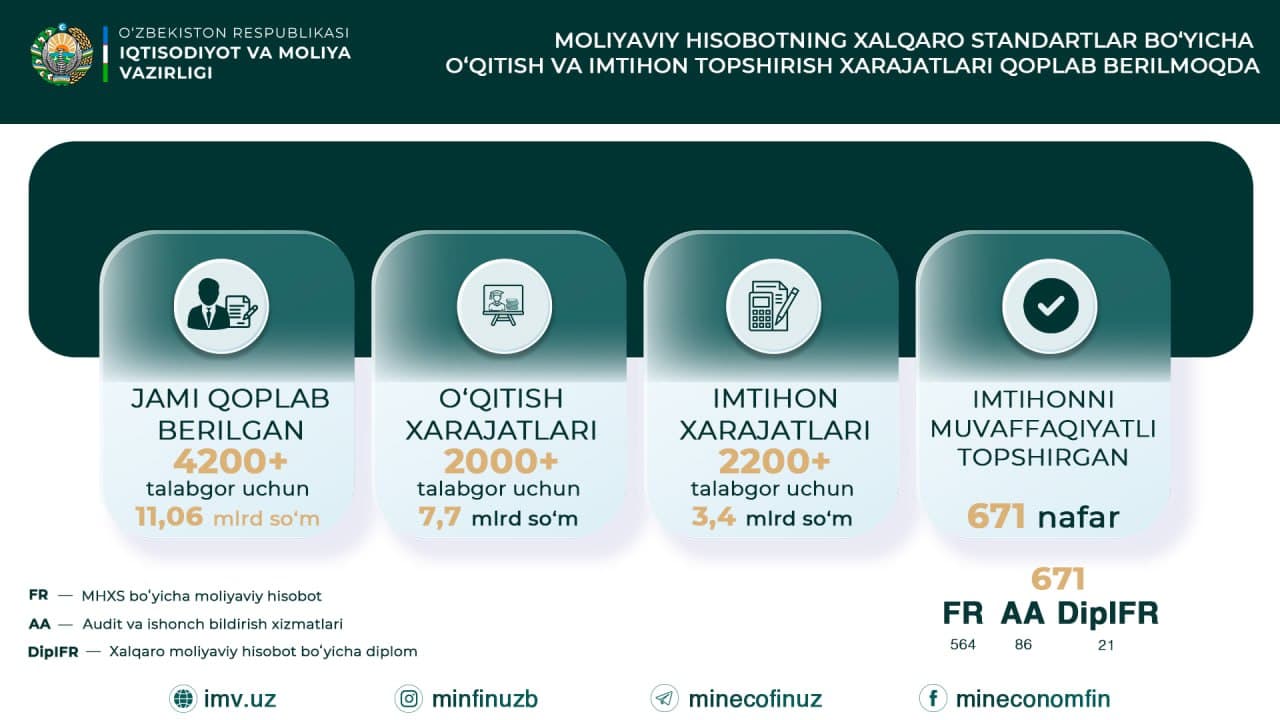 O'ZBEKISTON RESPUBLIKASI
IQTISODIYOT VA MOLIYA VAZIRLIGI

MOLIYAVIY HISOBOTNING XALQARO STANDARTLAR BO'YICHA O'QITISH VA IMTIHON TOPSHIRISH XARAJATLARI QOPLAB BERILMOQDA

JAMI QOPLAB BERILGAN
4200+
talabgor uchun
11,06 mlrd so'm

O'QITISH XARAJATLARI
2000+
talabgor uchun
7,7 mlrd so'm

IMTIHON XARAJATLARI
2200+
talabgor uchun
3,4 mlrd so'm

IMTIHONNI MUVAFFAQIYATLI TOPSHIRGAN
671 nafar

FR — MHXS bo'yicha moliyaviy hisobot
AA — Audit va ishonch bildirish xizmatlari
DipIFR — Xalqaro moliyaviy hisobot bo'yicha diplom

671
FR AA DipIFR
564 86 21

imv.uz
minfinuzb
minecofinuz
mineconomfin